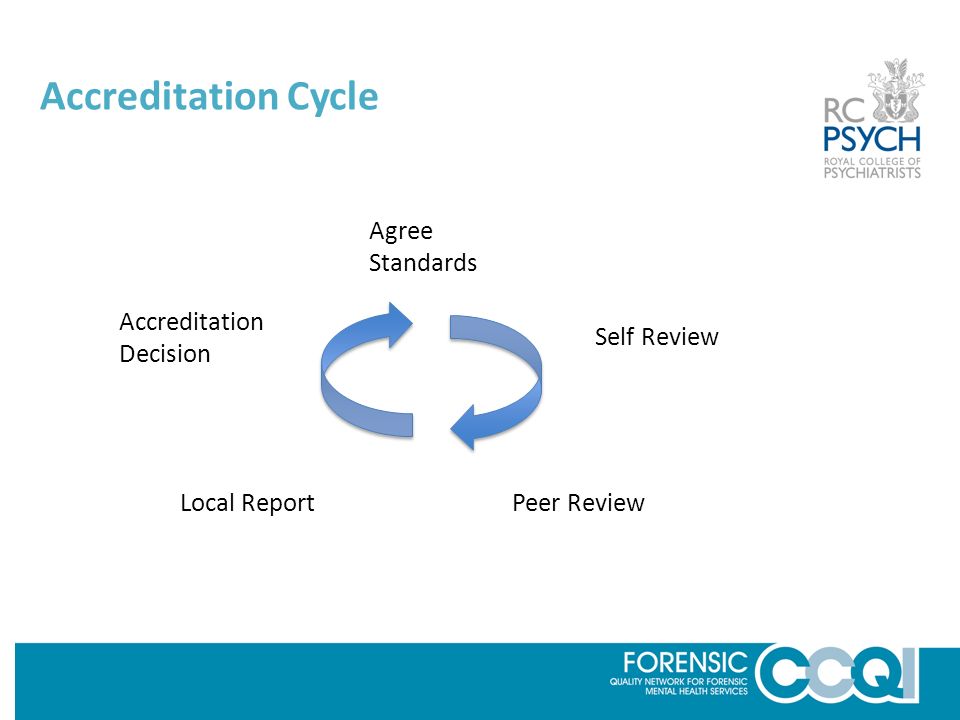 Accreditation Cycle

RC PSYCH ROYAL COLLEGE OF PSYCHIATRISTS

Agree Standards

Self Review

Peer Review

Local Report

Accreditation Decision

FORENSIC QUALITY NETWORK FOR FORENSIC MENTAL HEALTH SERVICES CCQI